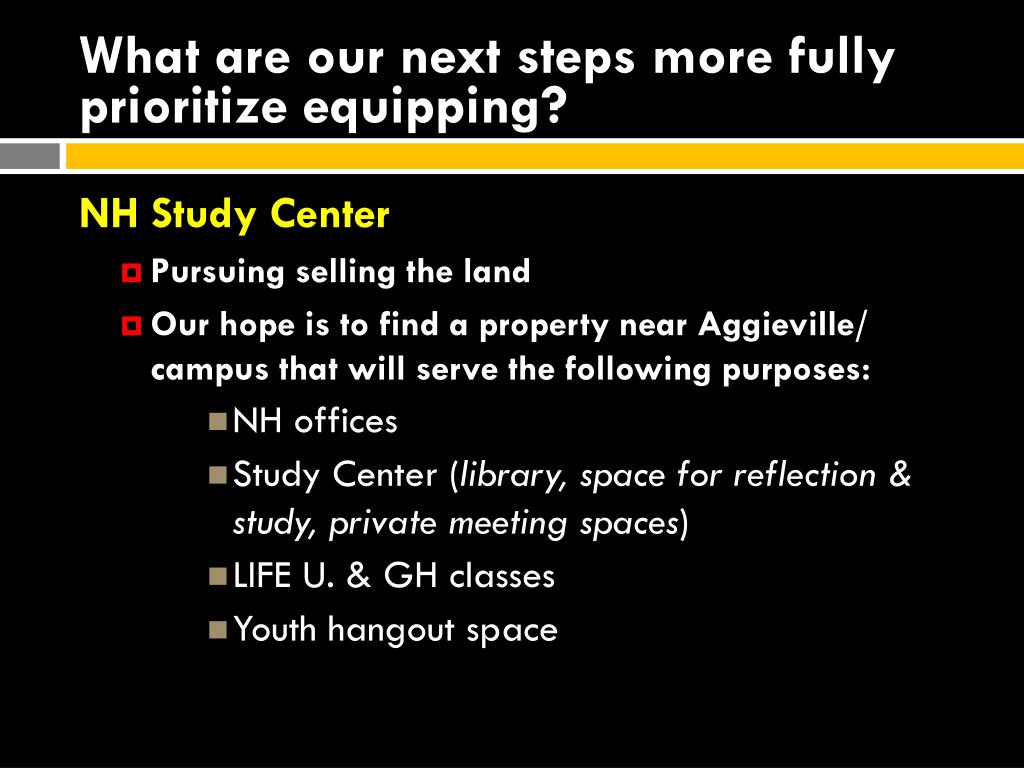 What are our next steps more fully prioritize equipping?

NH Study Center

Pursuing selling the land

Our hope is to find a property near Aggieville/ campus that will serve the following purposes:

NH offices

Study Center (library, space for reflection & study, private meeting spaces)

LIFE U. & GH classes

Youth hangout space